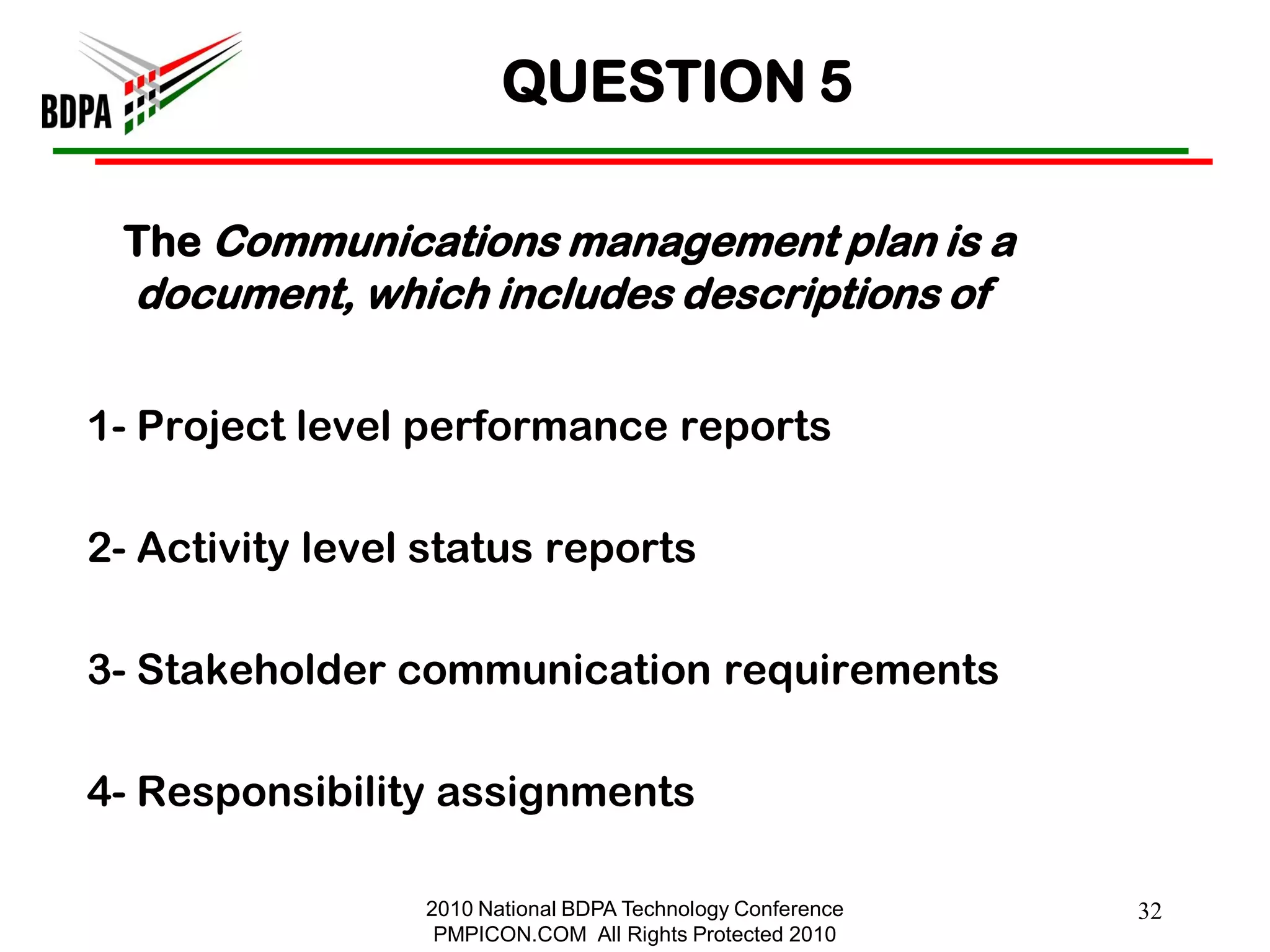 BDPA

QUESTION 5

The Communications management plan is a document, which includes descriptions of

1- Project level performance reports

2- Activity level status reports

3- Stakeholder communication requirements

4- Responsibility assignments

2010 National BDPA Technology Conference
PMPICON.COM All Rights Protected 2010

32